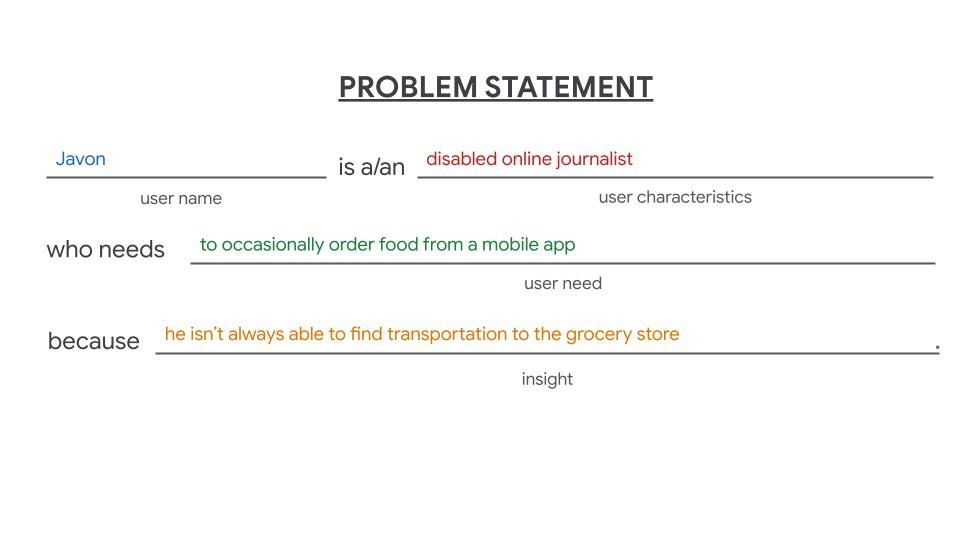 PROBLEM STATEMENT

Javon is a/an disabled online journalist

user name user characteristics

who needs to occasionally order food from a mobile app

user need

because he isn't always able to find transportation to the grocery store.

insight